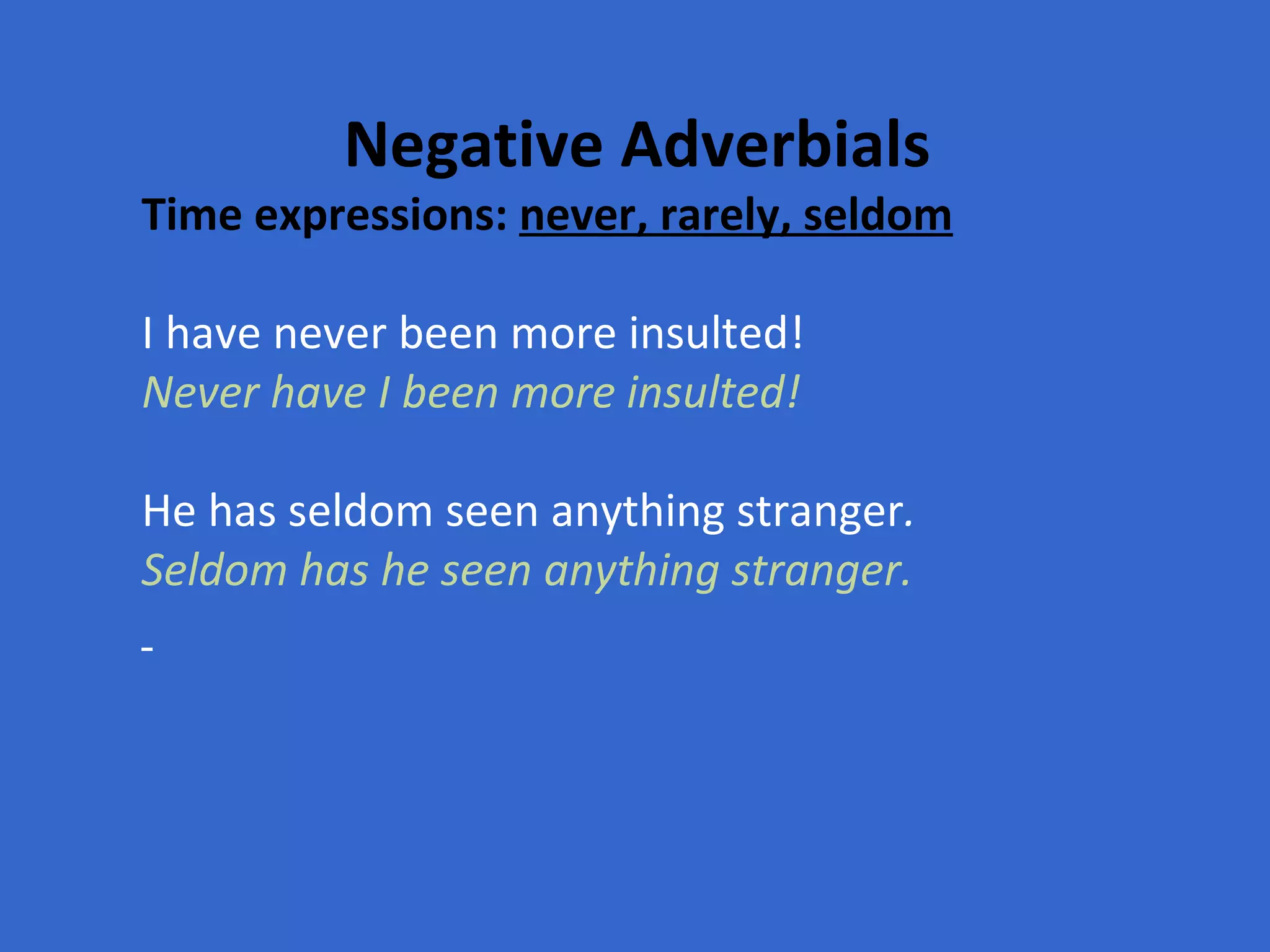 Negative Adverbials
Time expressions: never, rarely, seldom

I have never been more insulted!
Never have I been more insulted!

He has seldom seen anything stranger.
Seldom has he seen anything stranger.

-